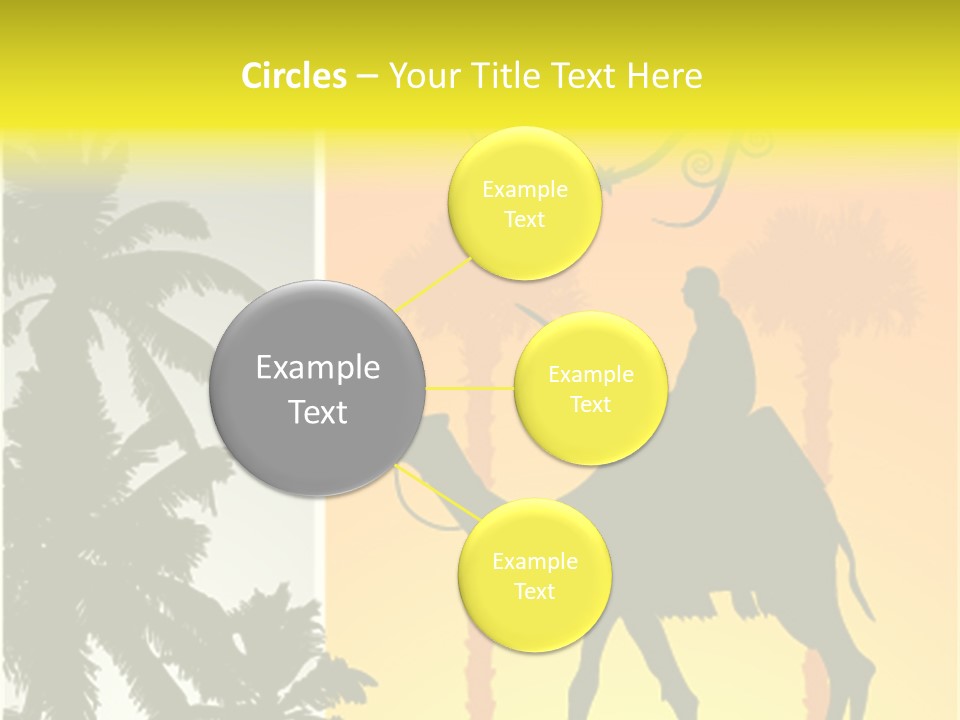 Circles – Your Title Text Here

Example Text

Example Text

Example Text

Example Text